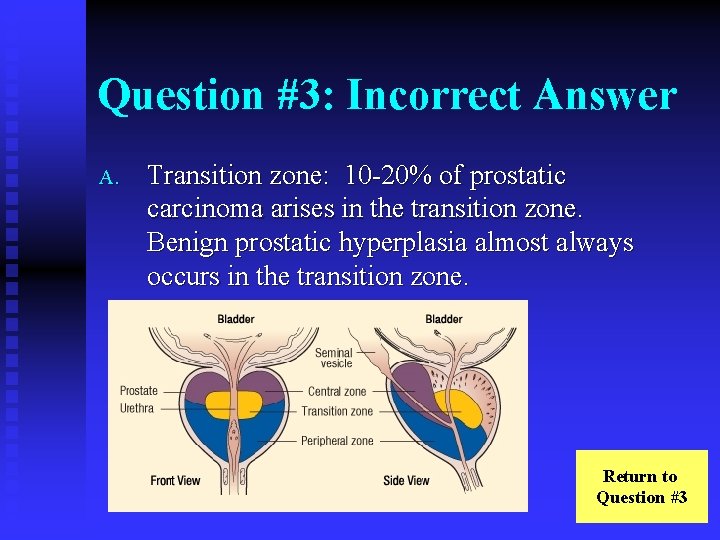 Question #3: Incorrect Answer

A. Transition zone: 10-20% of prostatic carcinoma arises in the transition zone. Benign prostatic hyperplasia almost always occurs in the transition zone.

Bladder
Bladder
Seminal vesicle
Prostate
Urethra
Central zone
Transition zone
Peripheral zone
Front View
Side View

Return to Question #3